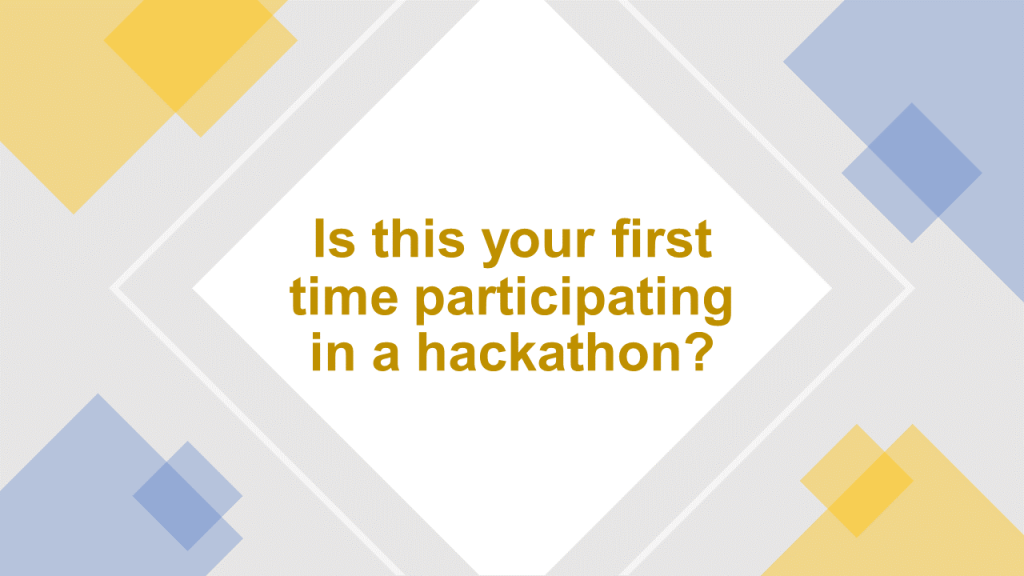 Is this your first time participating in a hackathon?